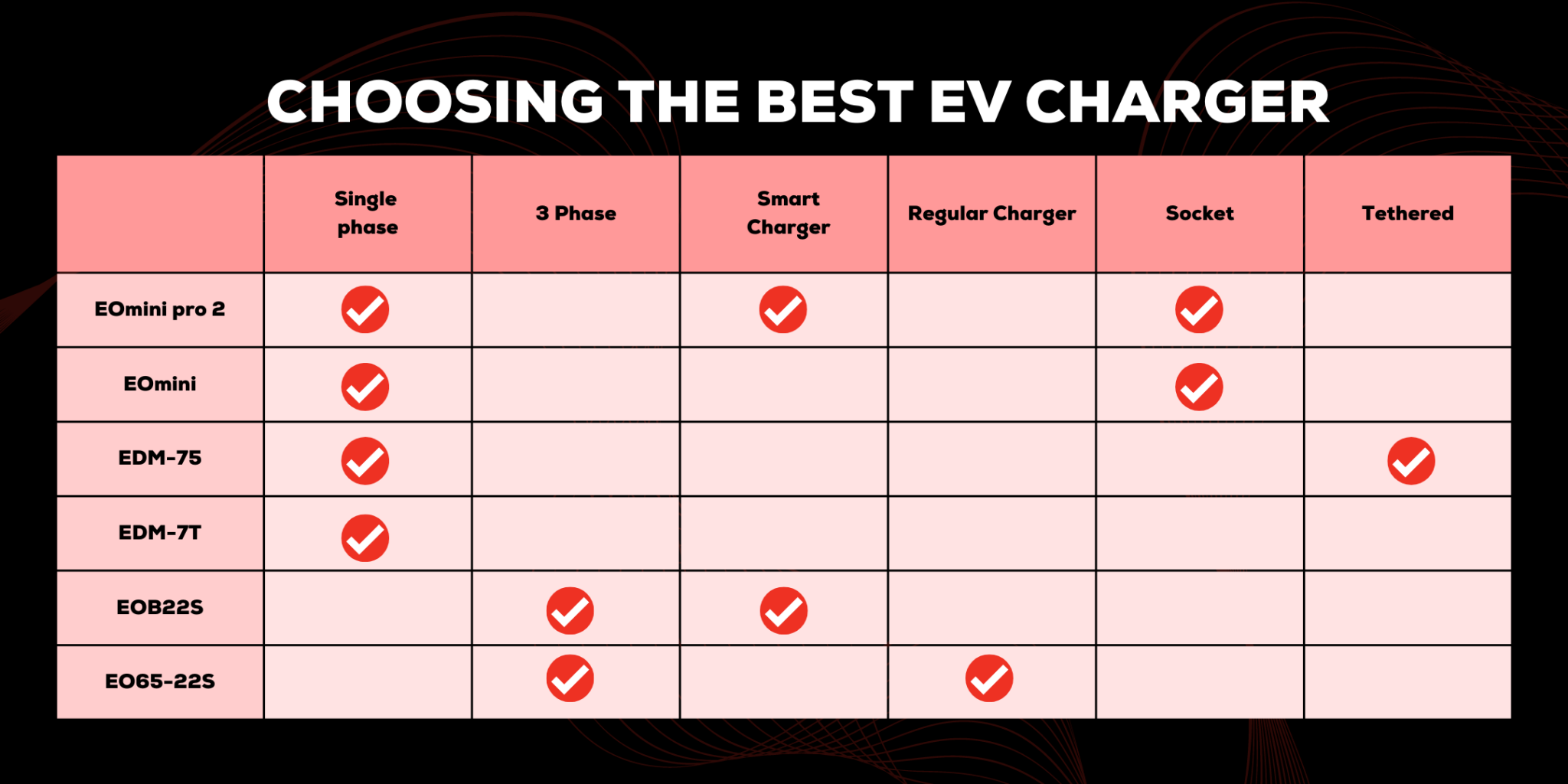 CHOOSING THE BEST EV CHARGER

| | Single phase | 3 Phase | Smart Charger | Regular Charger | Socket | Tethered |
|---|---|---|---|---|---|---|
| EOmini pro 2 | ✓ | | ✓ | | ✓ | |
| EOmini | ✓ | | | | ✓ | |
| EDM-75 | ✓ | | | | | ✓ |
| EDM-7T | ✓ | | | | | |
| EOB22S | | ✓ | ✓ | | | |
| EO65-22S | | ✓ | | ✓ | | |